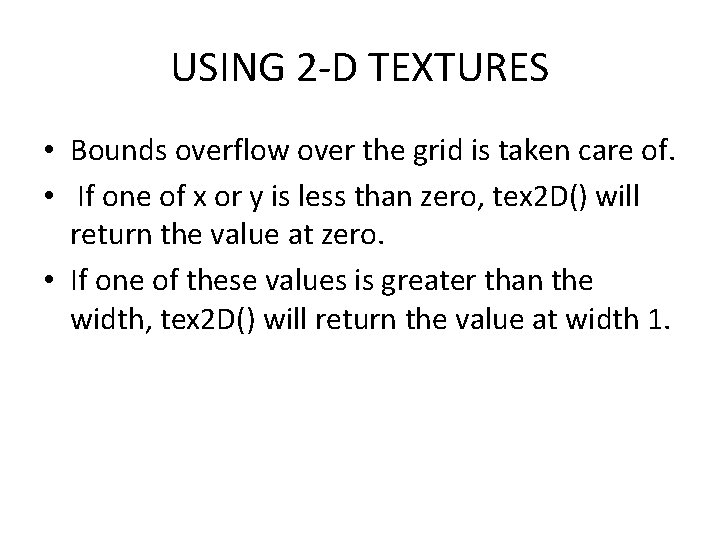 USING 2-D TEXTURES

• Bounds overflow over the grid is taken care of.

• If one of x or y is less than zero, tex2D() will return the value at zero.

• If one of these values is greater than the width, tex2D() will return the value at width 1.